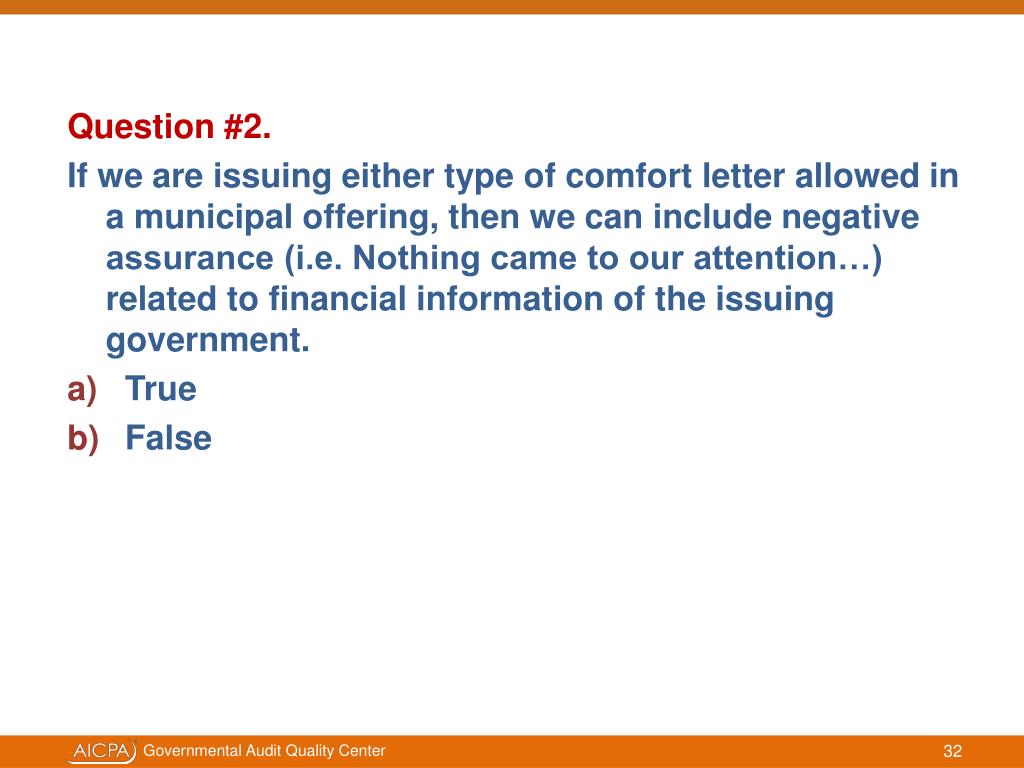 Question #2.

If we are issuing either type of comfort letter allowed in a municipal offering, then we can include negative assurance (i.e. Nothing came to our attention…) related to financial information of the issuing government.

a) True

b) False

AICPA Governmental Audit Quality Center

32